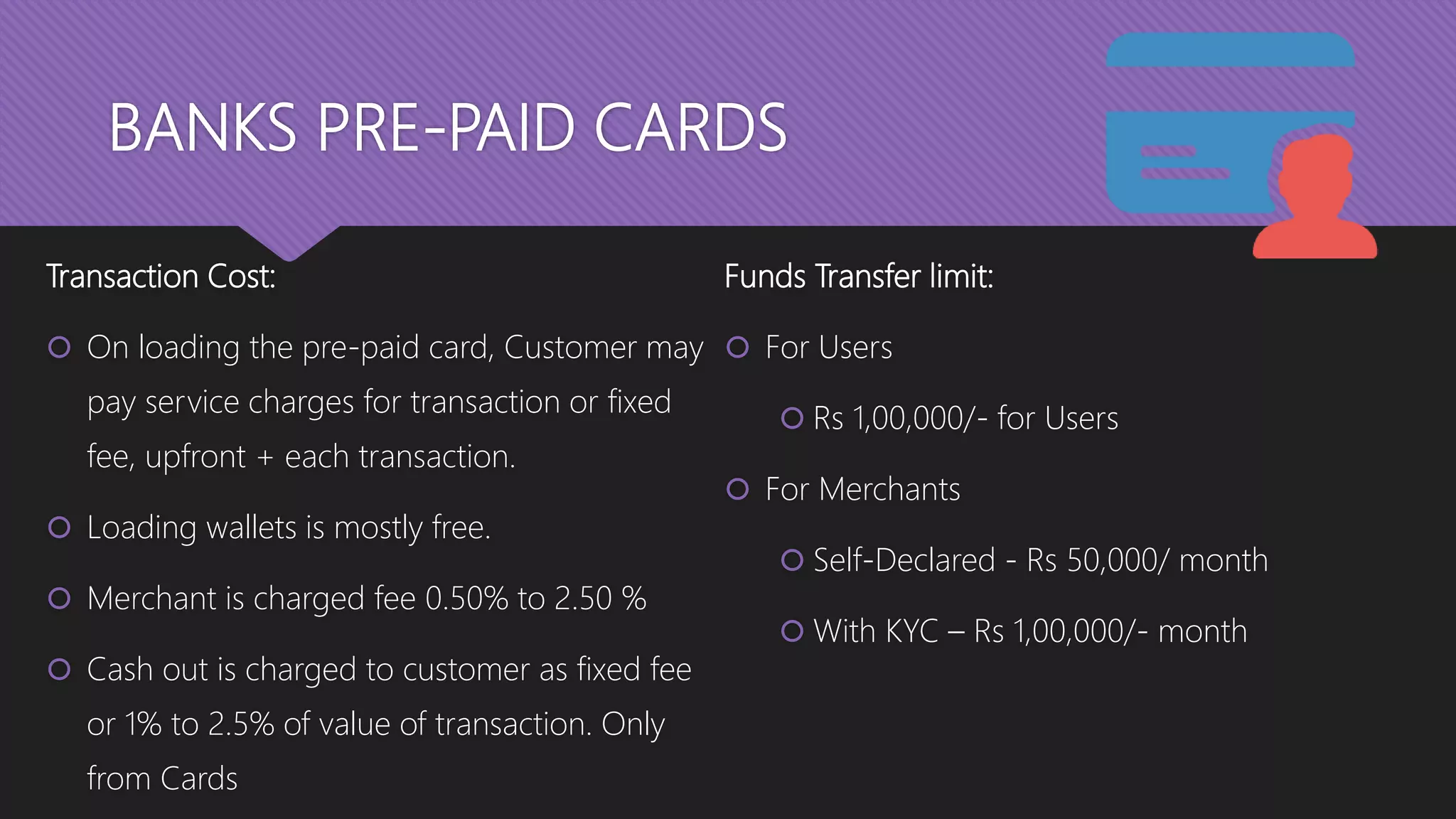 BANKS PRE-PAID CARDS

Transaction Cost:

On loading the pre-paid card, Customer may pay service charges for transaction or fixed fee, upfront + each transaction.

Loading wallets is mostly free.

Merchant is charged fee 0.50% to 2.50 %

Cash out is charged to customer as fixed fee or 1% to 2.5% of value of transaction. Only from Cards

Funds Transfer limit:

For Users

Rs 1,00,000/- for Users

For Merchants

Self-Declared - Rs 50,000/ month

With KYC – Rs 1,00,000/- month